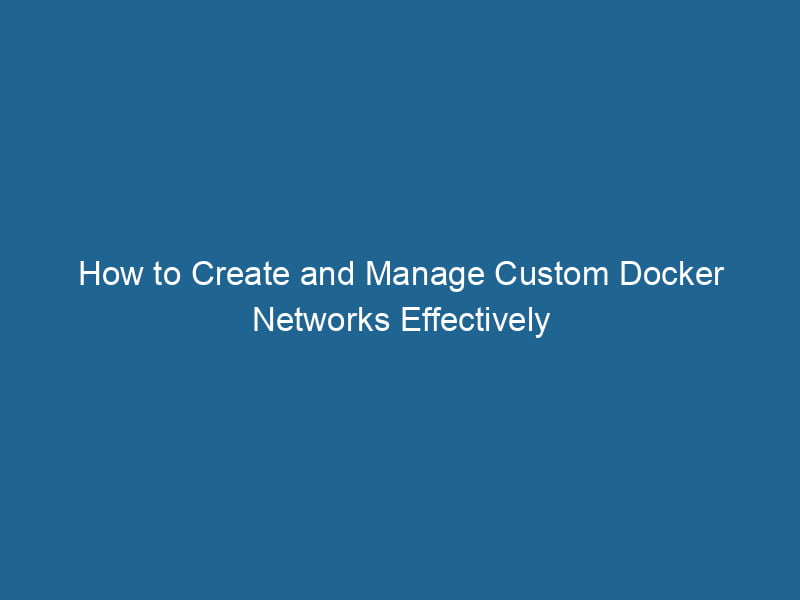 How to Create and Manage Custom Docker Networks Effectively